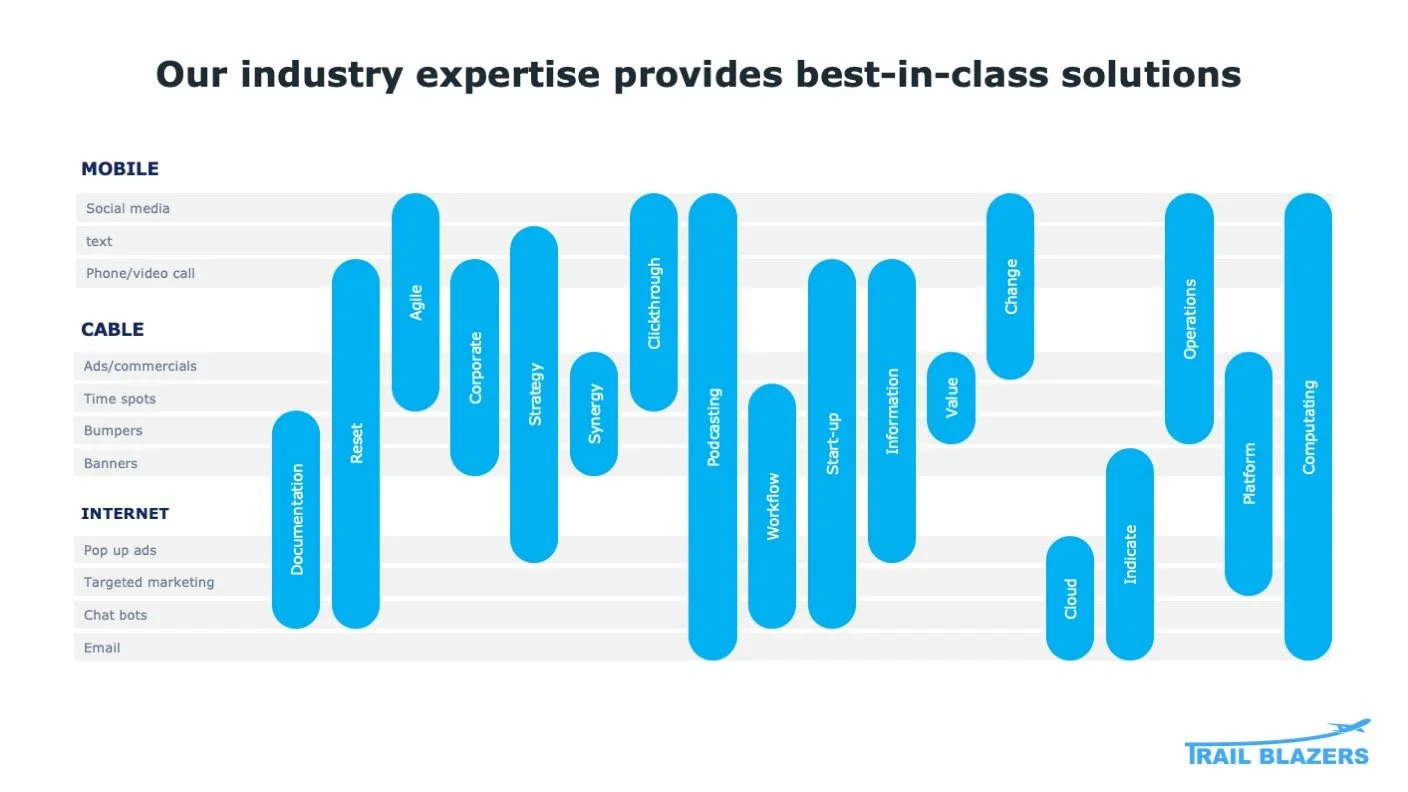 Our industry expertise provides best-in-class solutions

MOBILE
Social media
text
Phone/video call

CABLE
Ads/commercials
Time spots
Bumpers
Banners

INTERNET
Pop up ads
Targeted marketing
Chat bots
Email

Documentation
Reset
Agile
Corporate
Strategy
Synergy
Clickthrough
Podcasting
Workflow
Start-up
Information
Value
Change
Cloud
Indicate
Operations
Platform
Computating

TRAIL BLAZERS